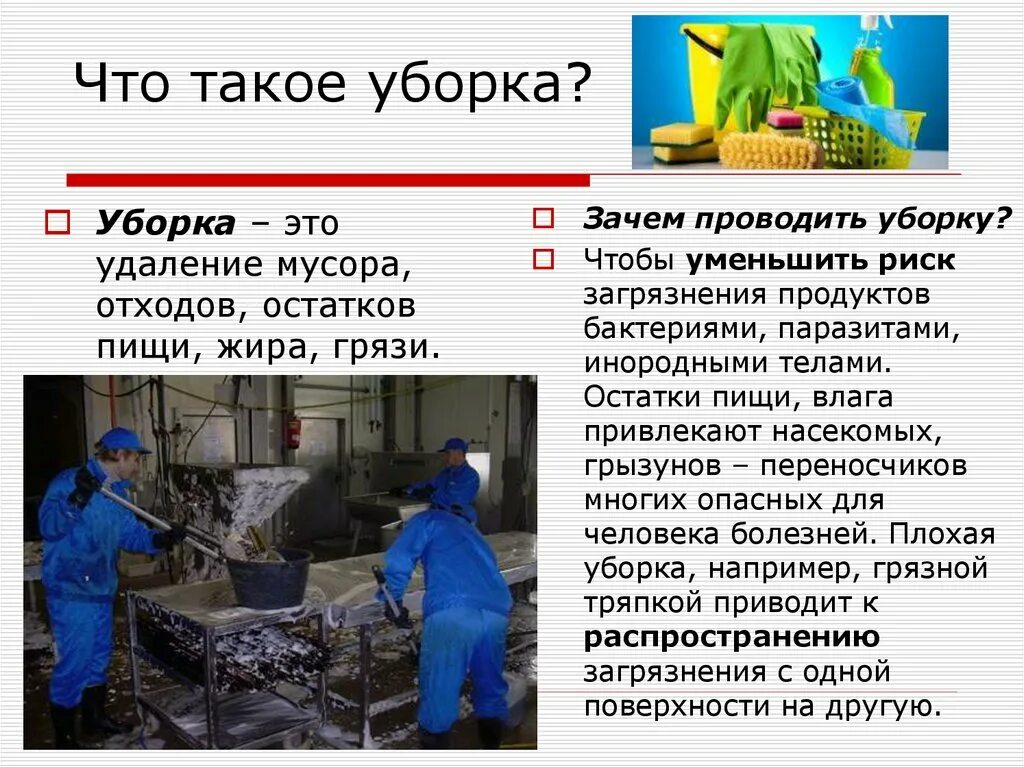 Что такое уборка?

Уборка – это удаление мусора, отходов, остатков пищи, жира, грязи.

Зачем проводить уборку?

Чтобы уменьшить риск загрязнения продуктов бактериями, паразитами, инородными телами. Остатки пищи, влага привлекают насекомых, грызунов – переносчиков многих опасных для человека болезней. Плохая уборка, например, грязной тряпкой приводит к распространению загрязнения с одной поверхности на другую.